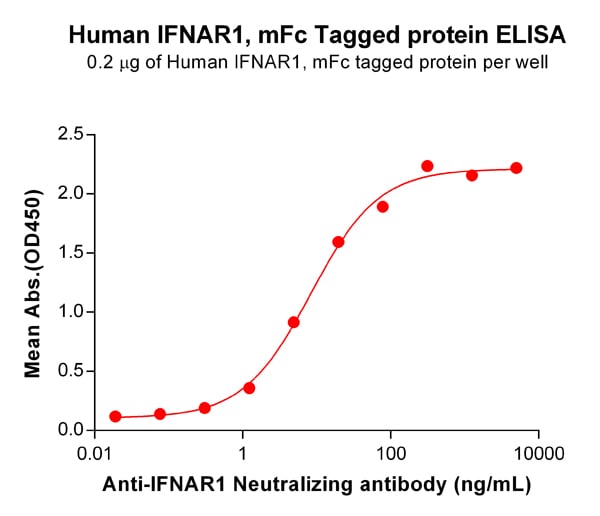 Human IFNAR1, mFc Tagged protein ELISA

0.2 μg of Human IFNAR1, mFc tagged protein per well

Mean Abs.(OD450)

2.5
2.0
1.5
1.0
0.5
0.0

0.01
1
100
10000

Anti-IFNAR1 Neutralizing antibody (ng/mL)